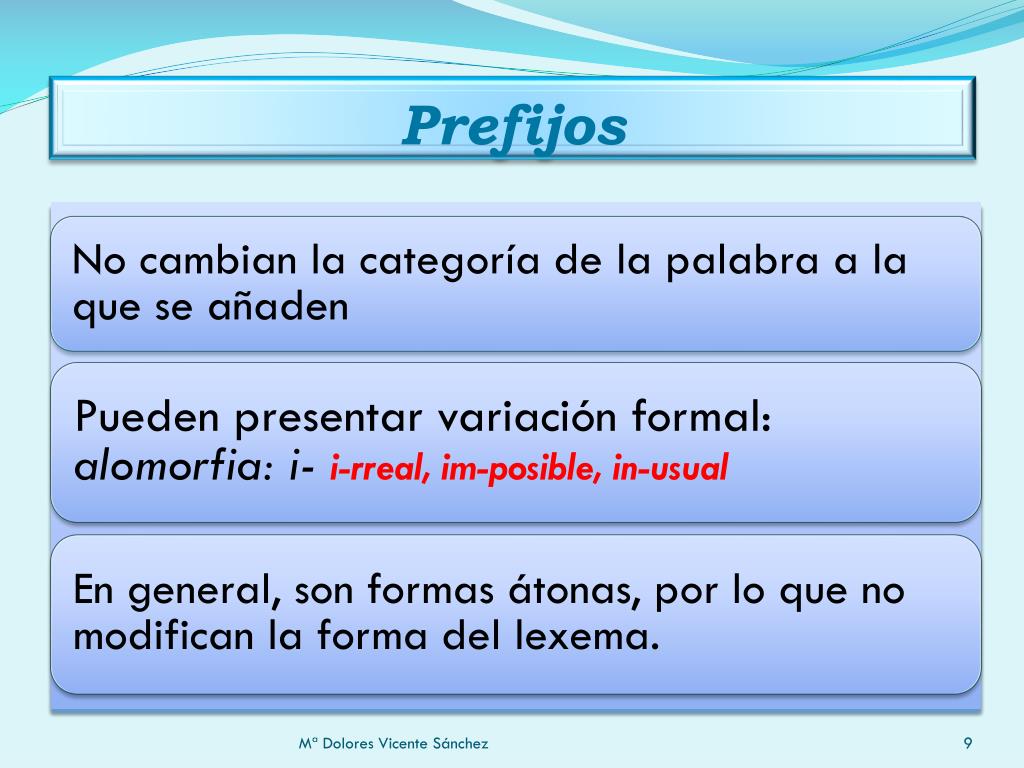 Prefijos

No cambian la categoría de la palabra a la que se añaden

Pueden presentar variación formal: alomorfia: i- i-rreal, im-posible, in-usual

En general, son formas átonas, por lo que no modifican la forma del lexema.

Mª Dolores Vicente Sánchez

9